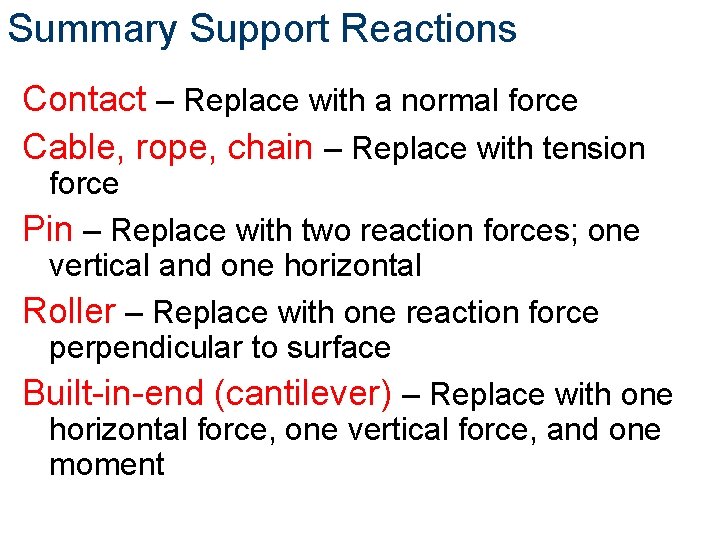 Summary Support Reactions

Contact – Replace with a normal force

Cable, rope, chain – Replace with tension force

Pin – Replace with two reaction forces; one vertical and one horizontal

Roller – Replace with one reaction force perpendicular to surface

Built-in-end (cantilever) – Replace with one horizontal force, one vertical force, and one moment